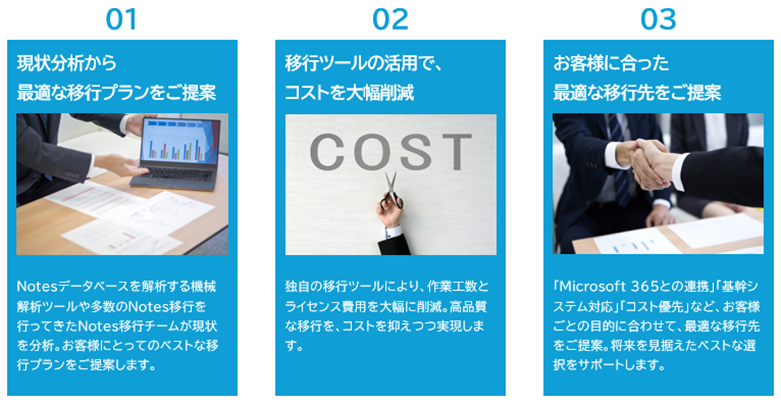 01

現状分析から
最適な移行プランをご提案

Notesデータベースを解析する機械解析ツールや多数のNotes移行を行ってきたNotes移行チームが現状を分析。お客様にとってのベストな移行プランをご提案します。

02

移行ツールの活用で、
コストを大幅削減

COST

独自の移行ツールにより、作業工数とライセンス費用を大幅に削減。高品質な移行を、コストを抑えつつ実現します。

03

お客様に合った
最適な移行先をご提案

「Microsoft 365との連携」「基幹システム対応」「コスト優先」など、お客様ごとの目的に合わせて、最適な移行先をご提案。将来を見据えたベストな選択をサポートします。